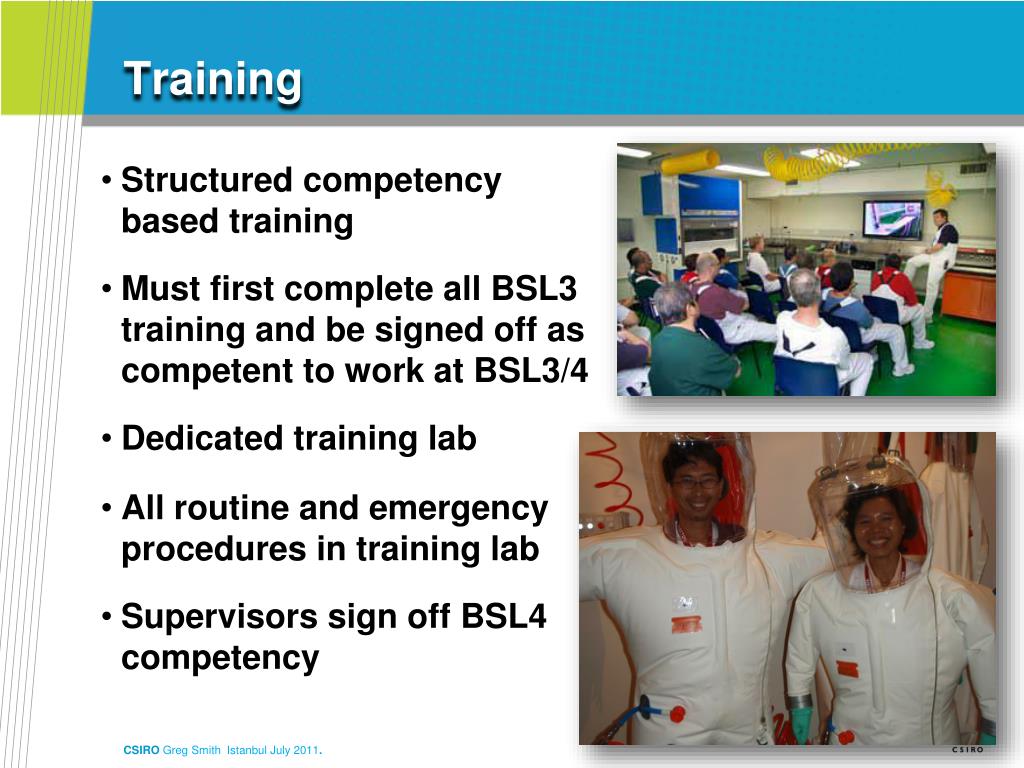 Training

• Structured competency based training

• Must first complete all BSL3 training and be signed off as competent to work at BSL3/4

• Dedicated training lab

• All routine and emergency procedures in training lab

• Supervisors sign off BSL4 competency

CSIRO Greg Smith Istanbul July 2011.

CSIRO